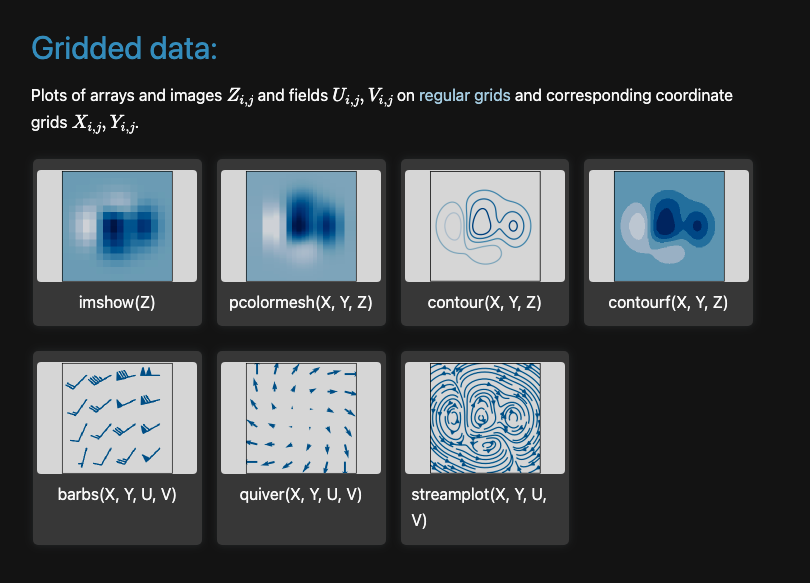 Gridded data:

Plots of arrays and images $Z_{i,j}$ and fields $U_{i,j}, V_{i,j}$ on regular grids and corresponding coordinate grids $X_{i,j}, Y_{i,j}$.

imshow(Z)

pcolormesh(X, Y, Z)

contour(X, Y, Z)

contourf(X, Y, Z)

barbs(X, Y, U, V)

quiver(X, Y, U, V)

streamplot(X, Y, U, V)